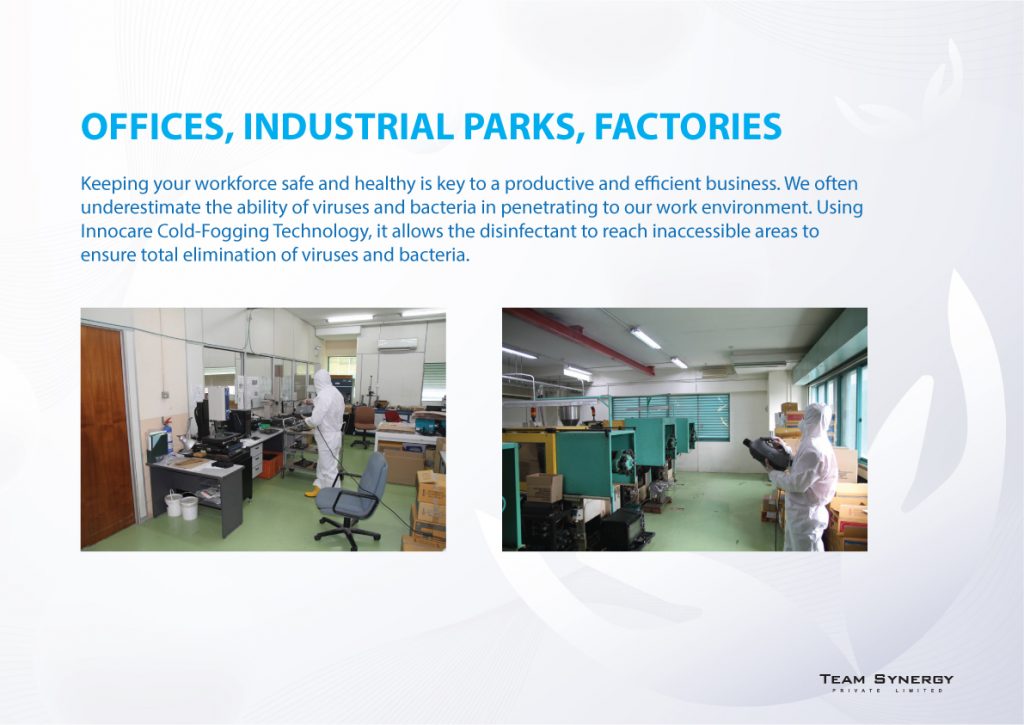 OFFICES, INDUSTRIAL PARKS, FACTORIES

Keeping your workforce safe and healthy is key to a productive and efficient business. We often underestimate the ability of viruses and bacteria in penetrating to our work environment. Using Innocare Cold-Fogging Technology, it allows the disinfectant to reach inaccessible areas to ensure total elimination of viruses and bacteria.

TEAM SYNERGY
PRIVATE LIMITED